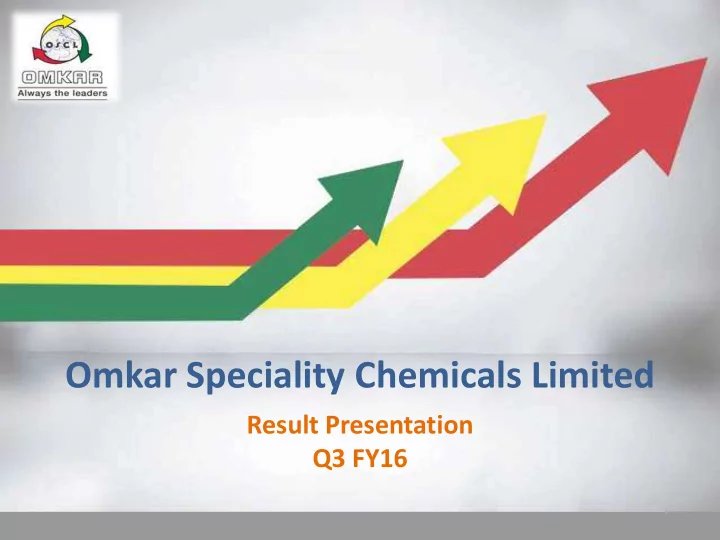 OSCL
OMKAR
Always the leaders

Omkar Speciality Chemicals Limited

Result Presentation
Q3 FY16